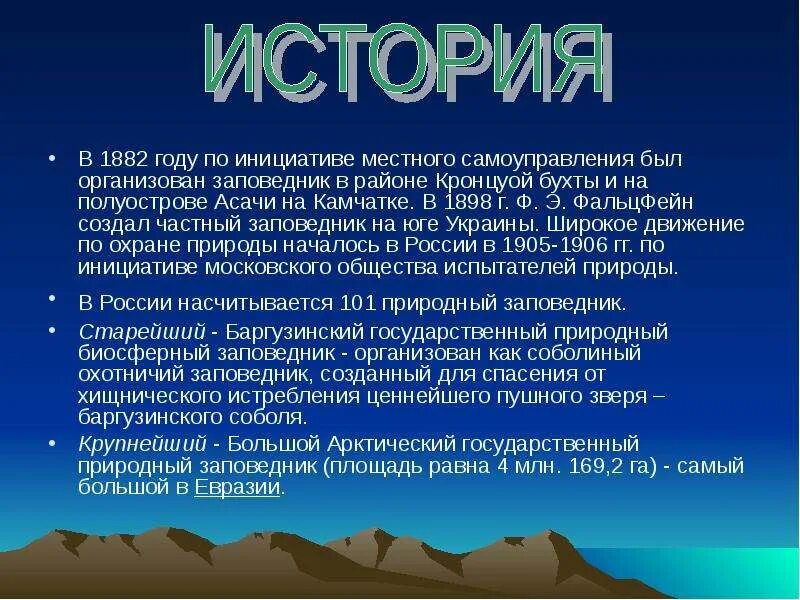 ИСТОРИЯ

• В 1882 году по инициативе местного самоуправления был организован заповедник в районе Кронцуой бухты и на полуострове Асачи на Камчатке. В 1898 г. Ф. Э. ФальцФейн создал частный заповедник на юге Украины. Широкое движение по охране природы началось в России в 1905-1906 гг. по инициативе московского общества испытателей природы.

• В России насчитывается 101 природный заповедник.

• Старейший - Баргузинский государственный природный биосферный заповедник - организован как соболиный охотничий заповедник, созданный для спасения от хищнического истребления ценнейшего пушного зверя – баргузинского соболя.

• Крупнейший - Большой Арктический государственный природный заповедник (площадь равна 4 млн. 169,2 га) - самый большой в Евразии.